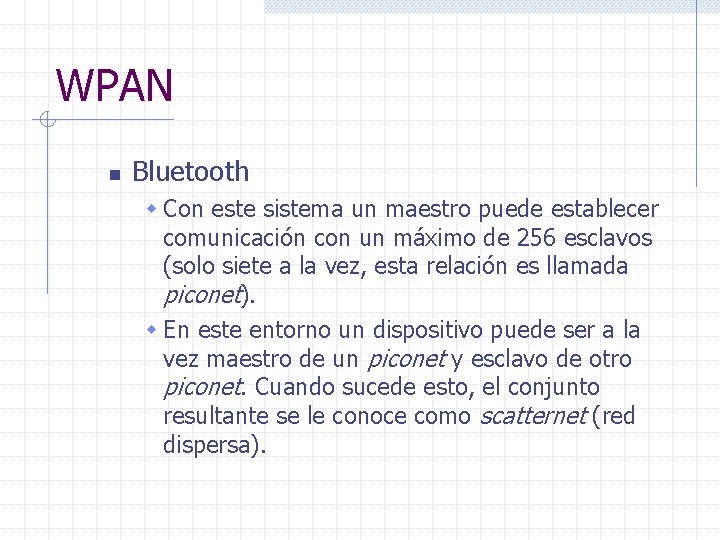 WPAN

Bluetooth

Con este sistema un maestro puede establecer comunicación con un máximo de 256 esclavos (solo siete a la vez, esta relación es llamada piconet).

En este entorno un dispositivo puede ser a la vez maestro de un piconet y esclavo de otro piconet. Cuando sucede esto, el conjunto resultante se le conoce como scatternet (red dispersa).